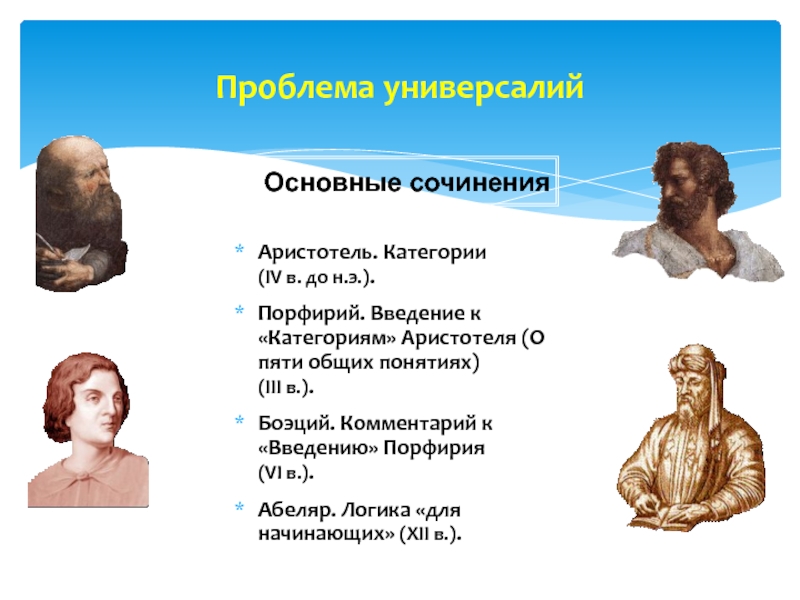 Проблема универсалий

Основные сочинения

* Аристотель. Категории (IV в. до н.э.).

* Порфирий. Введение к «Категориям» Аристотеля (О пяти общих понятиях) (III в.).

* Боэций. Комментарий к «Введению» Порфирия (VI в.).

* Абеляр. Логика «для начинающих» (XII в.).